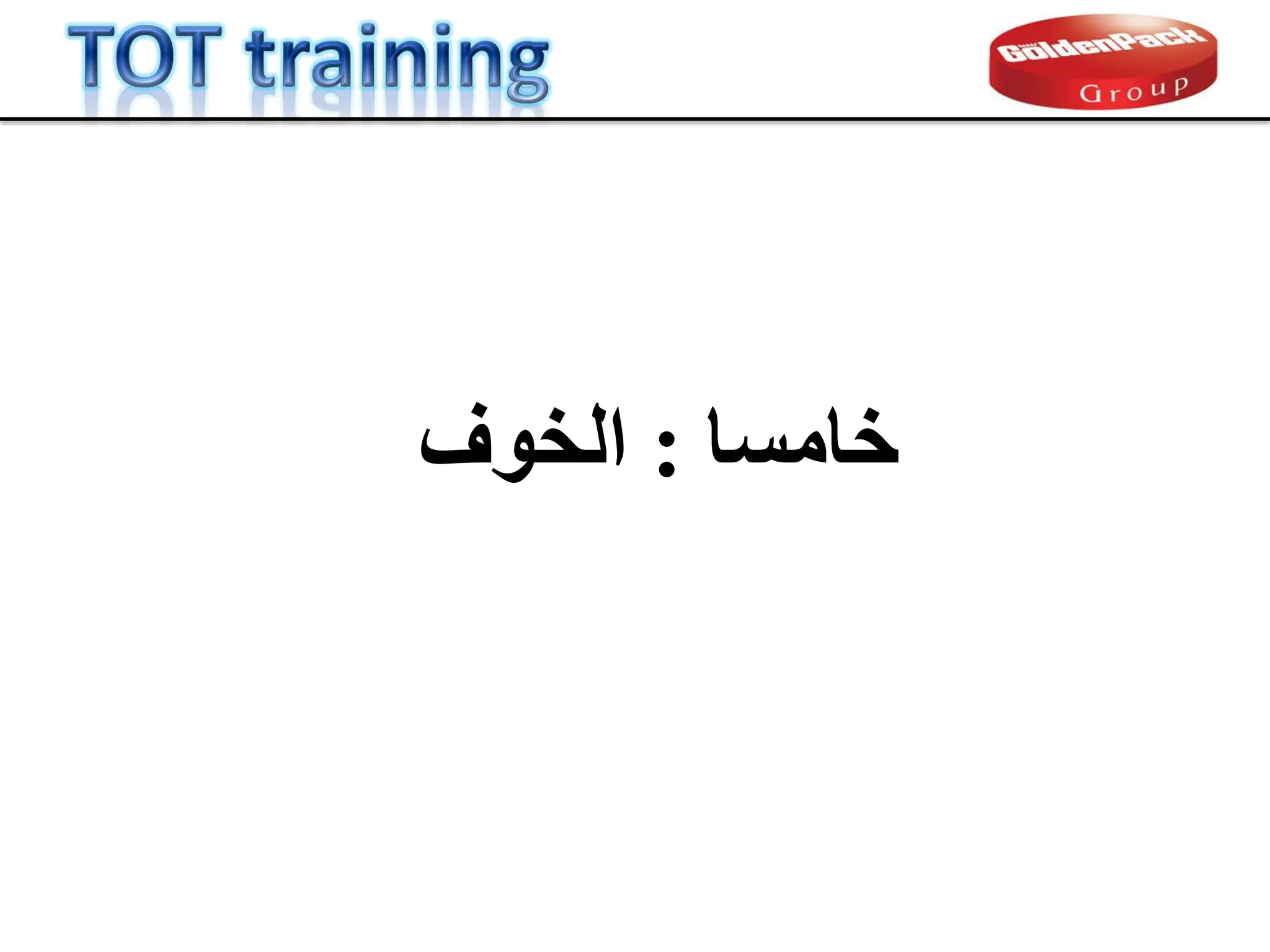 TOT training

GoldenPack
Group

خامسا : الخوف